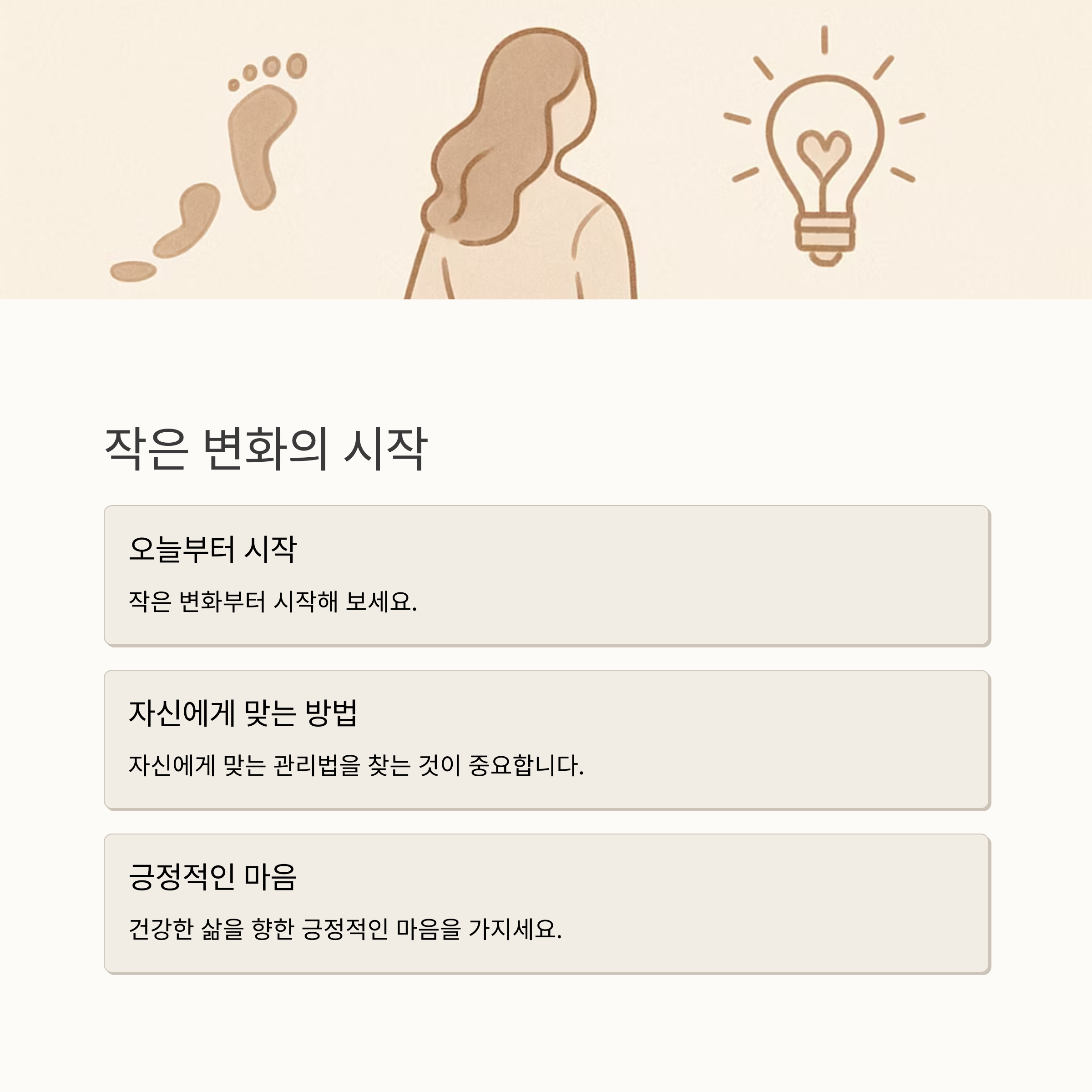 작은 변화의 시작

오늘부터 시작

작은 변화부터 시작해 보세요.

자신에게 맞는 방법

자신에게 맞는 관리법을 찾는 것이 중요합니다.

긍정적인 마음

건강한 삶을 향한 긍정적인 마음을 가지세요.